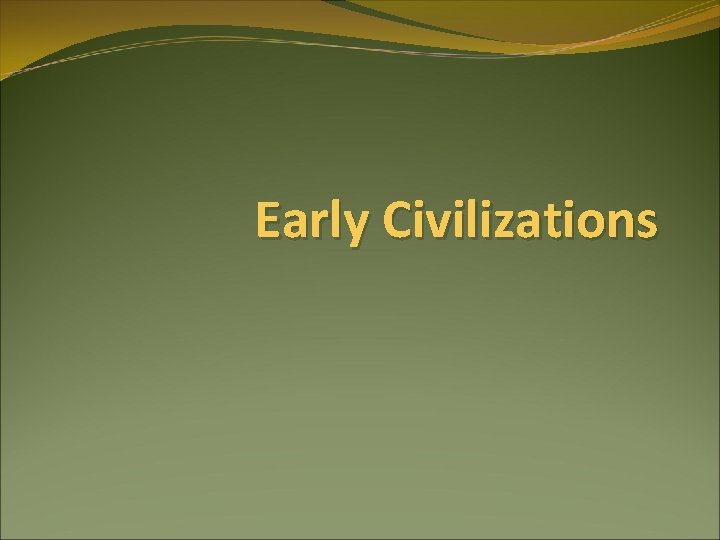 Early Civilizations